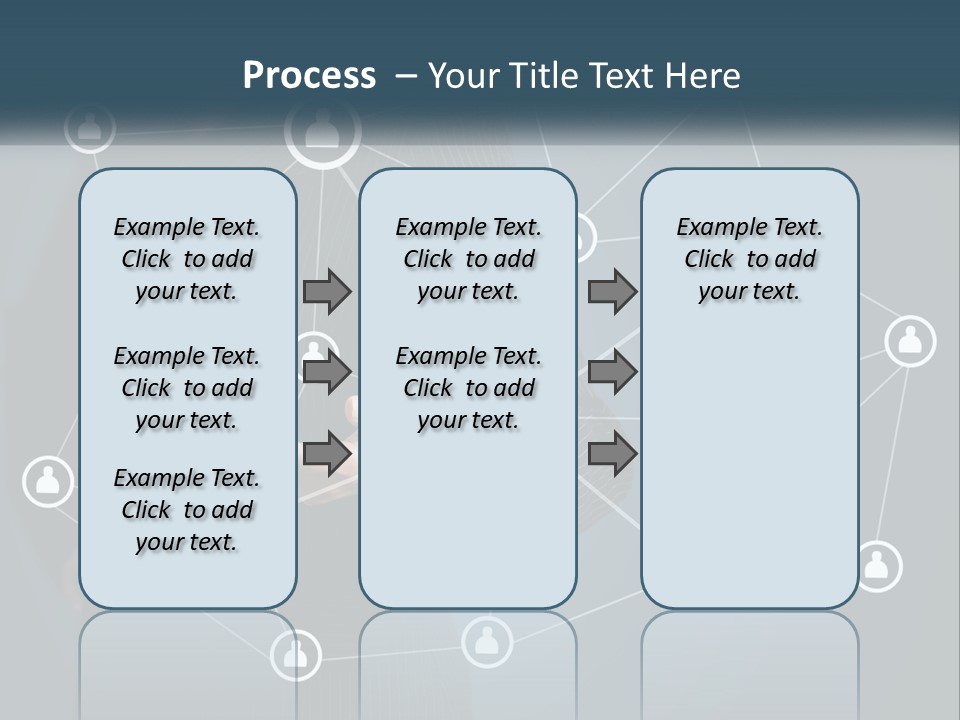 Process – Your Title Text Here

Example Text. Click to add your text.

Example Text. Click to add your text.

Example Text. Click to add your text.

Example Text. Click to add your text.

Example Text. Click to add your text.

Example Text. Click to add your text.